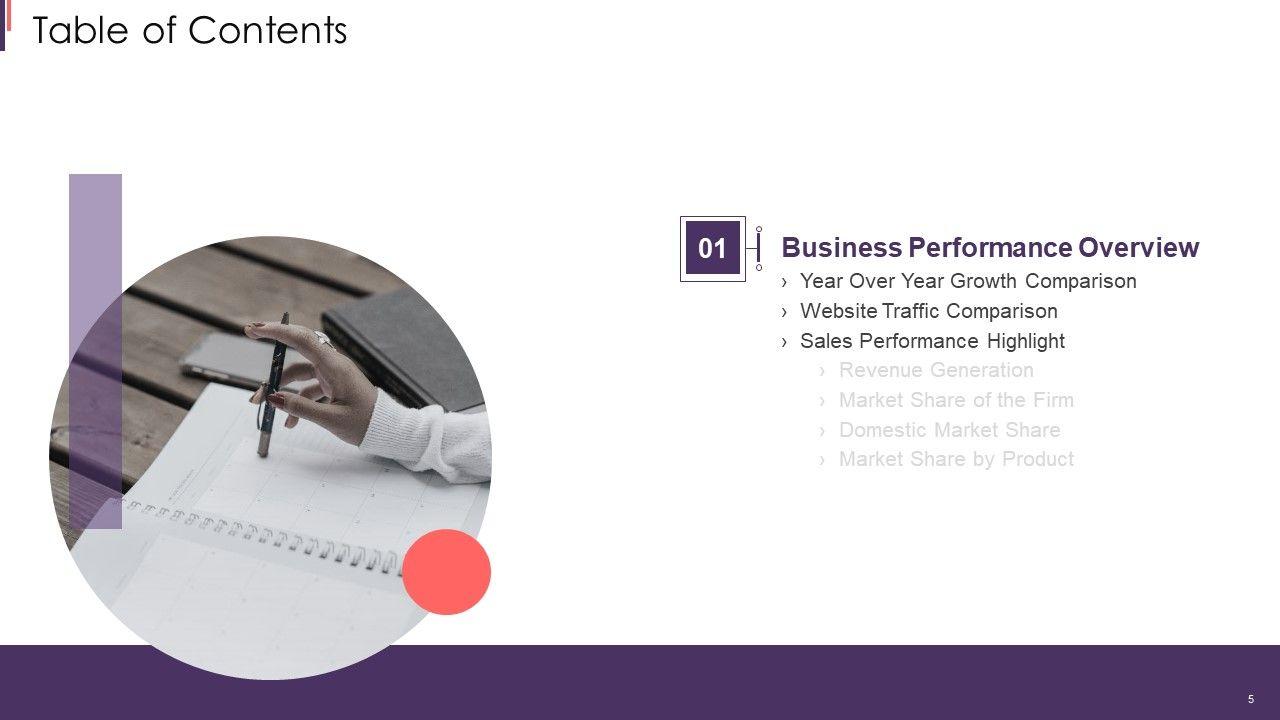 Table of Contents

01

Business Performance Overview

› Year Over Year Growth Comparison
› Website Traffic Comparison
› Sales Performance Highlight
› Revenue Generation
› Market Share of the Firm
› Domestic Market Share
› Market Share by Product

5